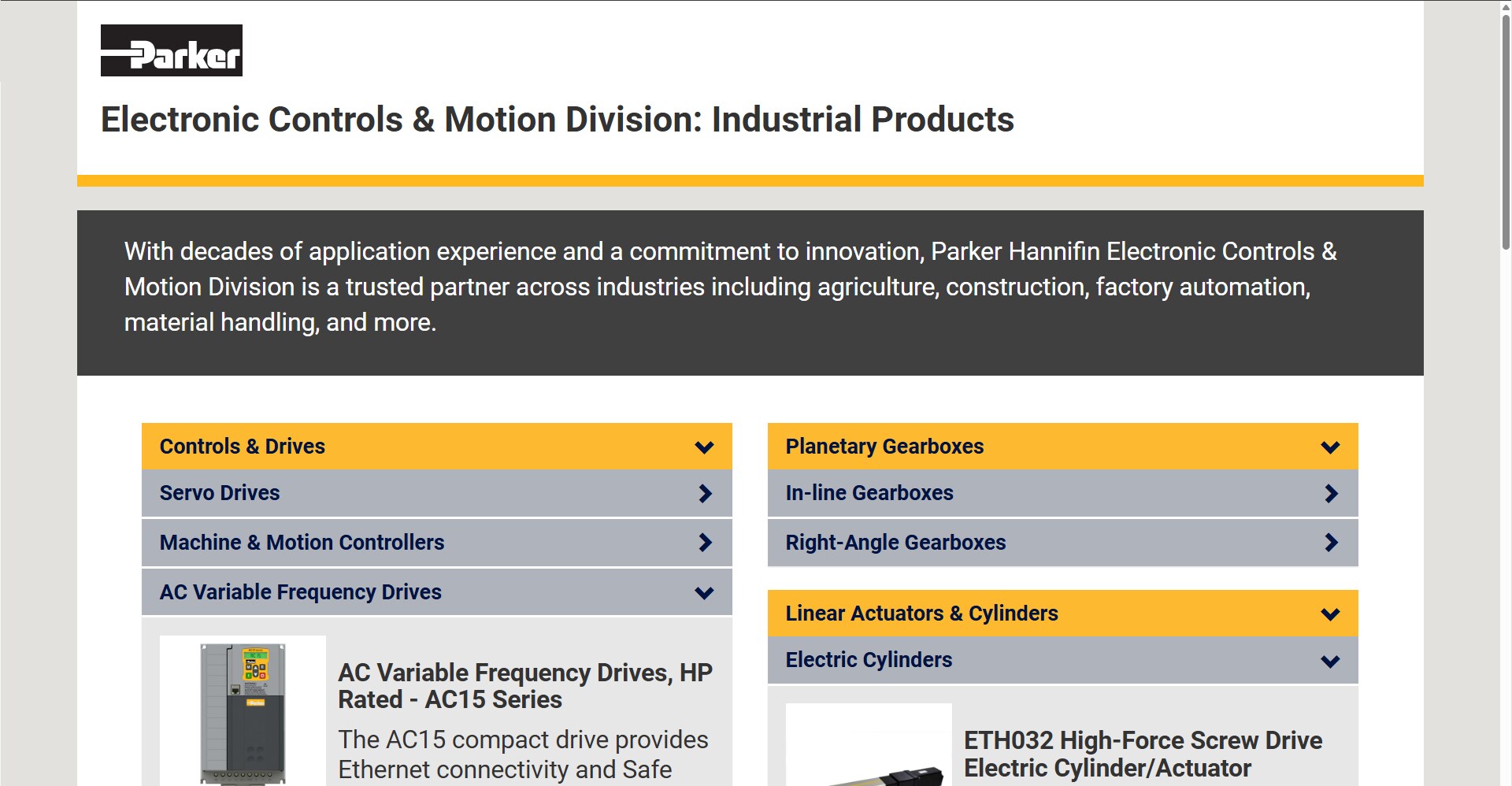 Parker

Electronic Controls & Motion Division: Industrial Products

With decades of application experience and a commitment to innovation, Parker Hannifin Electronic Controls & Motion Division is a trusted partner across industries including agriculture, construction, factory automation, material handling, and more.

Controls & Drives

Servo Drives

Machine & Motion Controllers

AC Variable Frequency Drives

AC Variable Frequency Drives, HP Rated - AC15 Series

The AC15 compact drive provides Ethernet connectivity and Safe

Planetary Gearboxes

In-line Gearboxes

Right-Angle Gearboxes

Linear Actuators & Cylinders

Electric Cylinders

ETH032 High-Force Screw Drive Electric Cylinder/Actuator